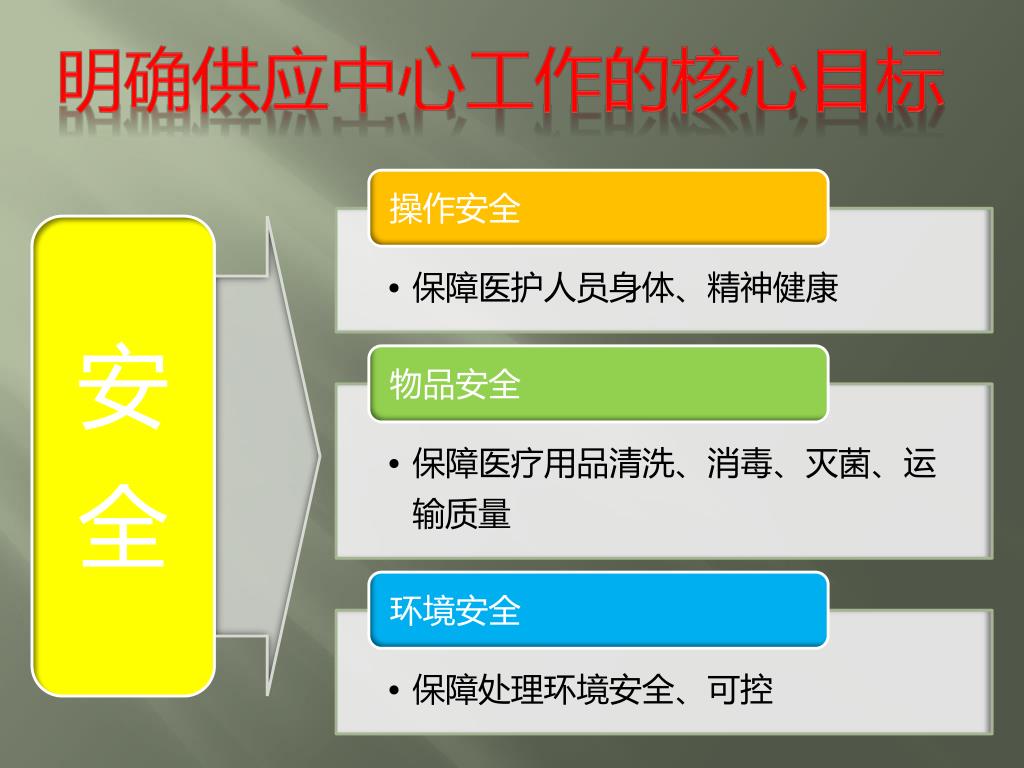 明确供应中心工作的核心目标

安全

操作安全

• 保障医护人员身体、精神健康

物品安全

• 保障医疗用品清洗、消毒、灭菌、运输质量

环境安全

• 保障处理环境安全、可控